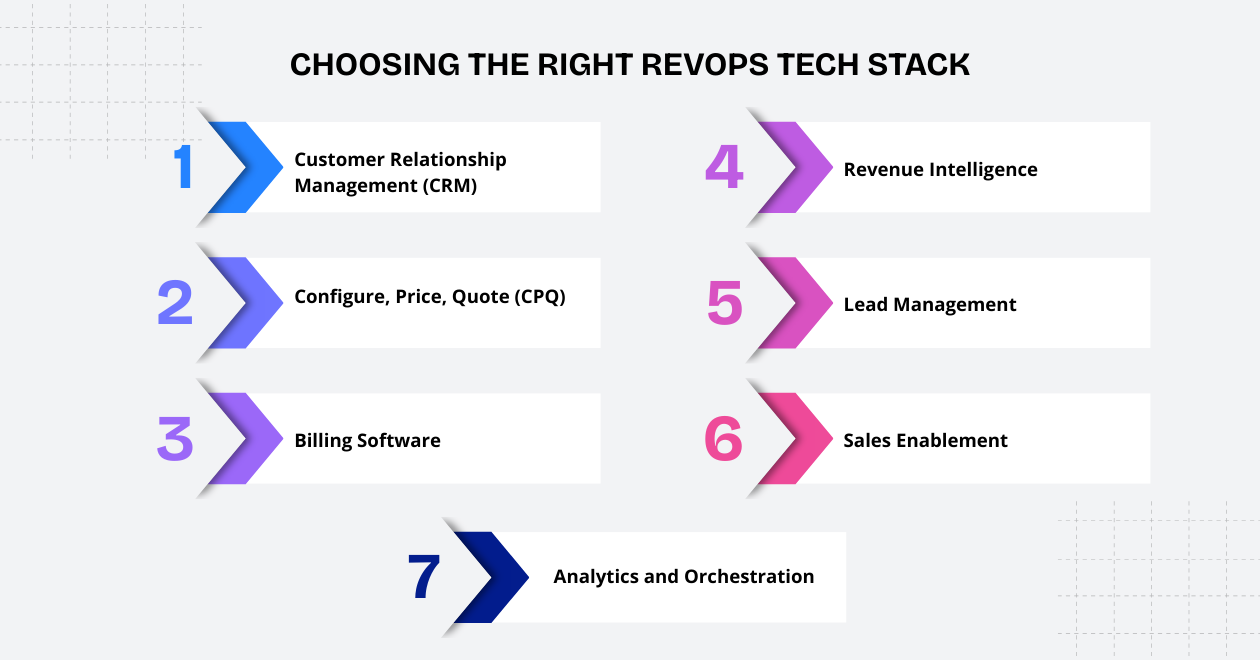 CHOOSING THE RIGHT REVOPS TECH STACK

1 Customer Relationship Management (CRM)

2 Configure, Price, Quote (CPQ)

3 Billing Software

4 Revenue Intelligence

5 Lead Management

6 Sales Enablement

7 Analytics and Orchestration